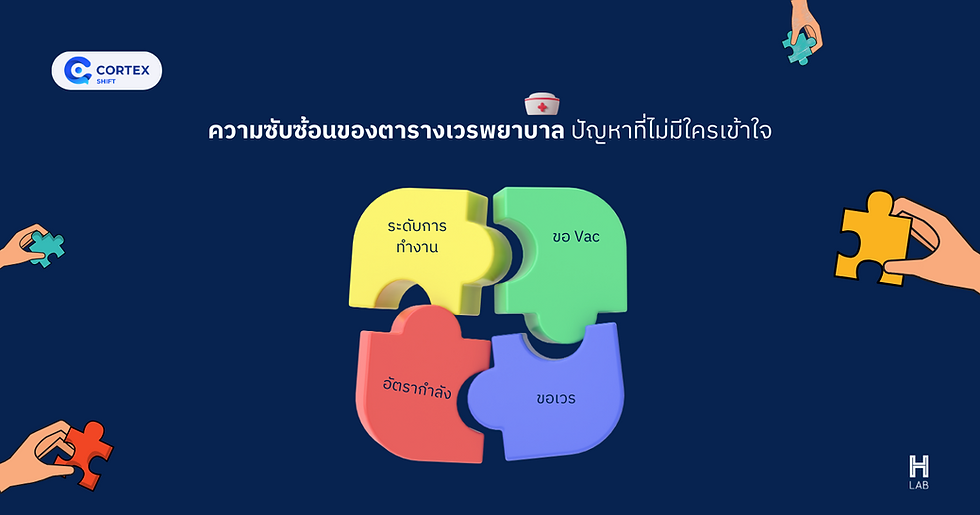 CORTEX SHIFT

ความซับซ้อนของตารางเวรพยาบาล ปัญหาที่ไม่มีใครเข้าใจ

ระดับการทำงาน

ขอ Vac

อัตรากำลัง

ขอเวร

H LAB